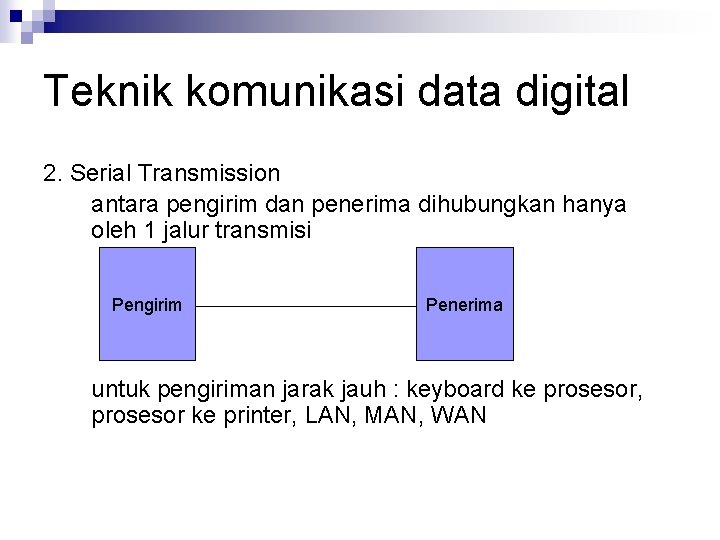 Teknik komunikasi data digital

2. Serial Transmission

antara pengirim dan penerima dihubungkan hanya oleh 1 jalur transmisi

Pengirim

Penerima

untuk pengiriman jarak jauh : keyboard ke prosesor, prosesor ke printer, LAN, MAN, WAN